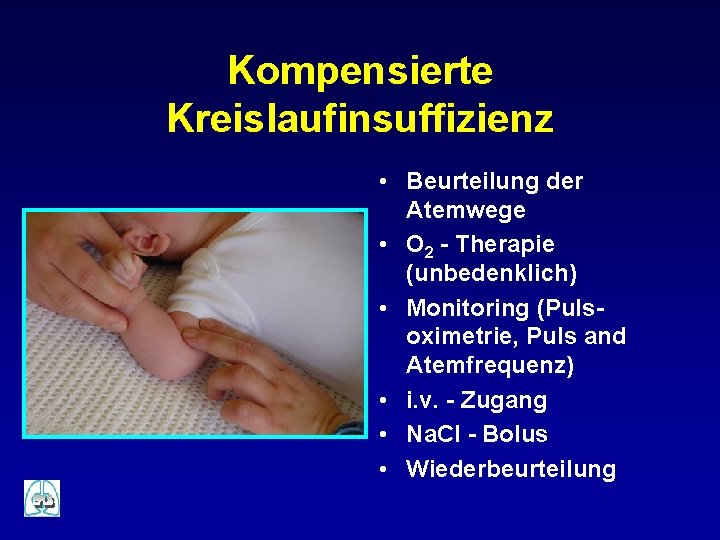 Kompensierte Kreislaufinsuffizienz

• Beurteilung der Atemwege
• $O_2$ - Therapie (unbedenklich)
• Monitoring (Pulsoximetrie, Puls and Atemfrequenz)
• i.v. - Zugang
• NaCl - Bolus
• Wiederbeurteilung